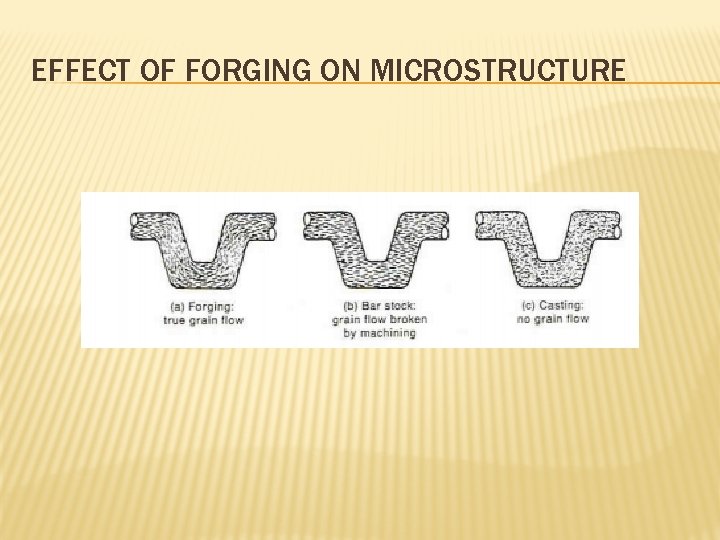 EFFECT OF FORGING ON MICROSTRUCTURE

(a) Forging:
true grain flow

(b) Bar stock:
grain flow broken
by machining

(c) Casting:
no grain flow